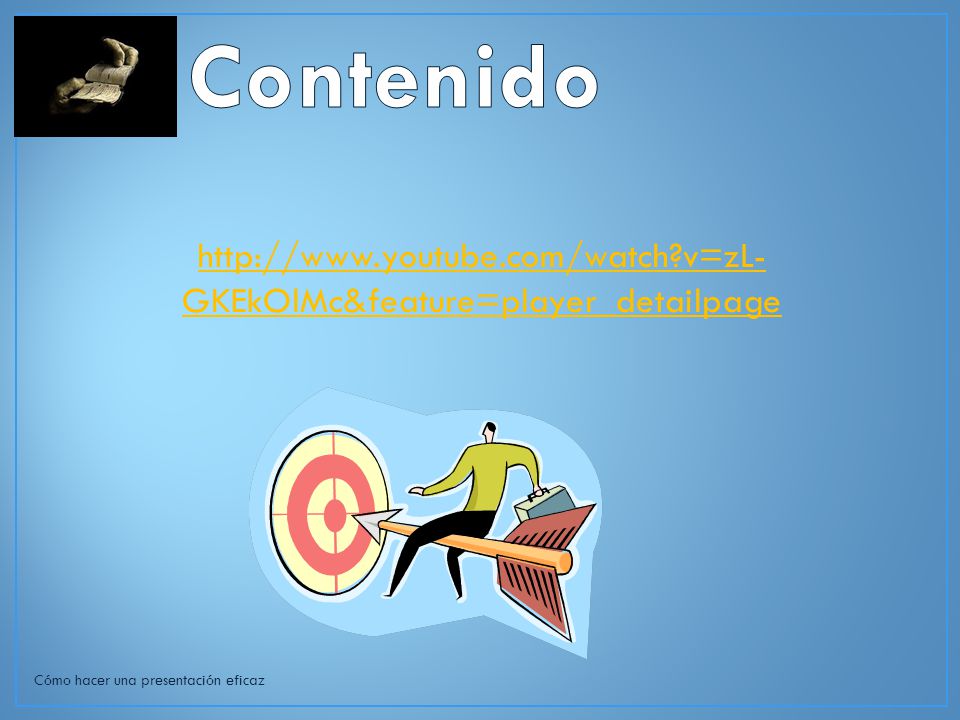 Contenido

http://www.youtube.com/watch?v=zL-GKEkOIMc&feature=player_detailpage

Cómo hacer una presentación eficaz